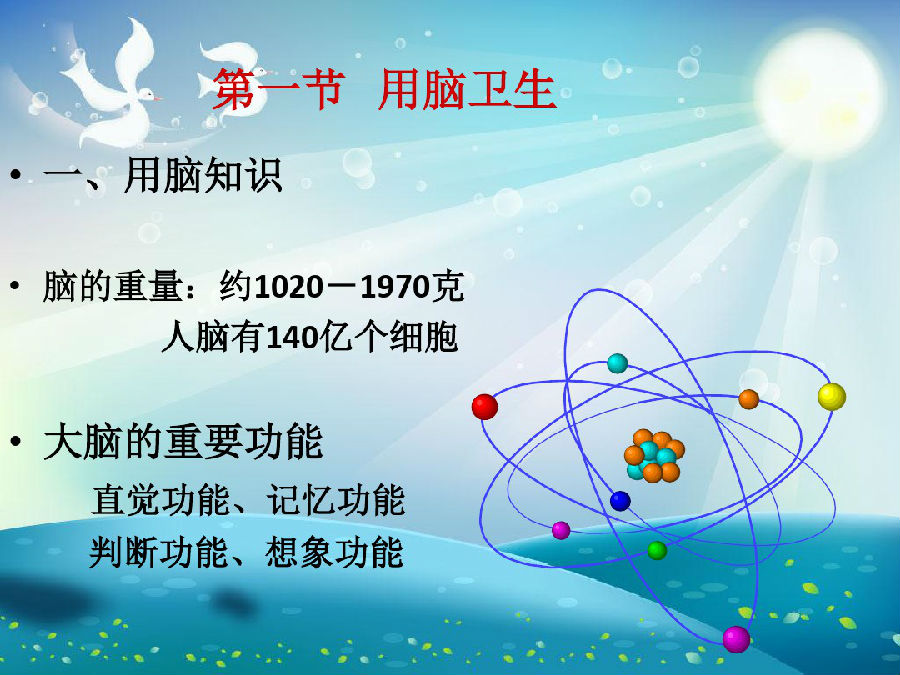 第一节 用脑卫生

• 一、用脑知识

• 脑的重量：约1020－1970克
人脑有140亿个细胞

• 大脑的重要功能
直觉功能、记忆功能
判断功能、想象功能